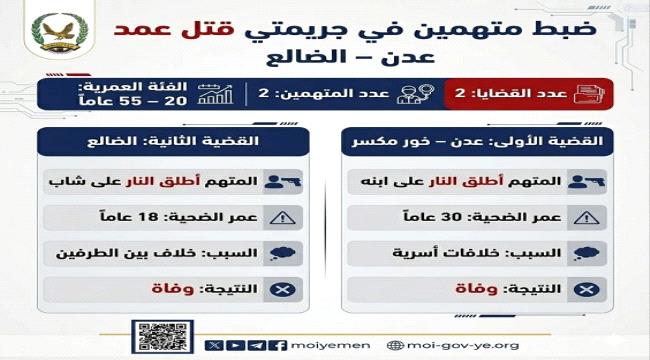 ضبط متهمين في جريمتي قتل عمد
عدن – الضالع

عدد القضايا: 2
عدد المتهمين: 2
الفئة العمرية: 20 – 55 عاماً

القضية الأولى: عدن – خور مكسر
المتهم أطلق النار على ابنه
عمر الضحية: 30 عاماً
السبب: خلافات أسرية
النتيجة: وفاة

القضية الثانية: الضالع
المتهم أطلق النار على شاب
عمر الضحية: 18 عاماً
السبب: خلاف بين الطرفين
النتيجة: وفاة

moiyemen
moi-gov-ye.org